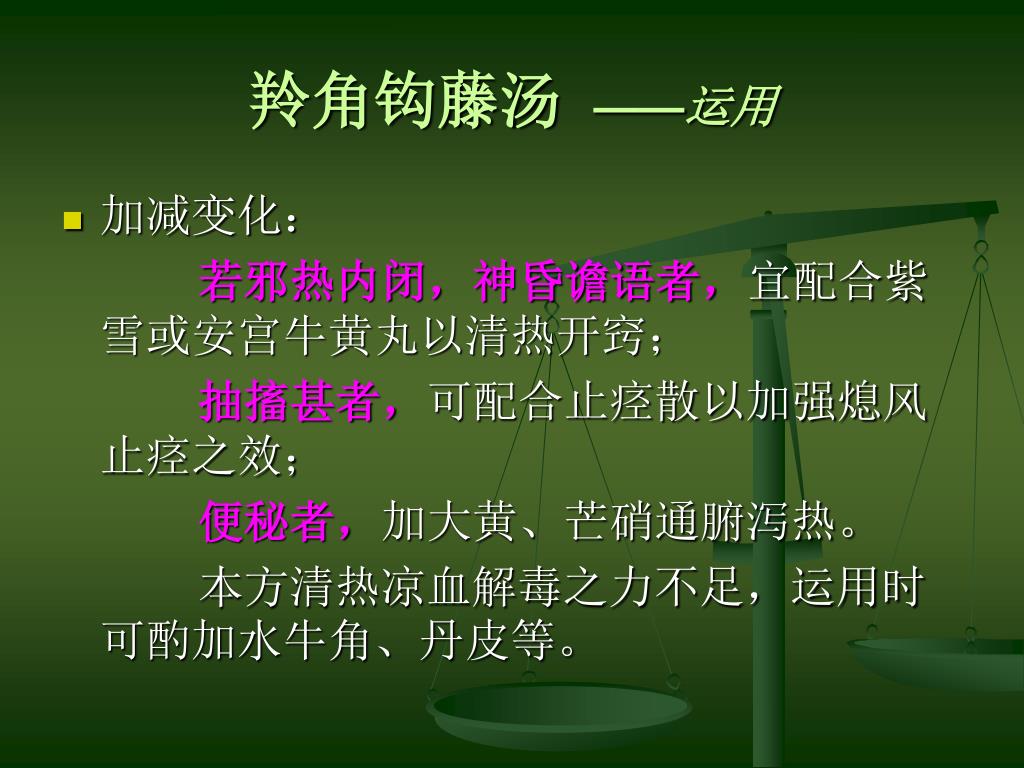 羚角钩藤汤 ——运用

加减变化：

若邪热内闭，神昏谵语者，宜配合紫雪或安宫牛黄丸以清热开窍；

抽搐甚者，可配合止痉散以加强熄风止痉之效；

便秘者，加大黄、芒硝通腑泻热。

本方清热凉血解毒之力不足，运用时可酌加水牛角、丹皮等。